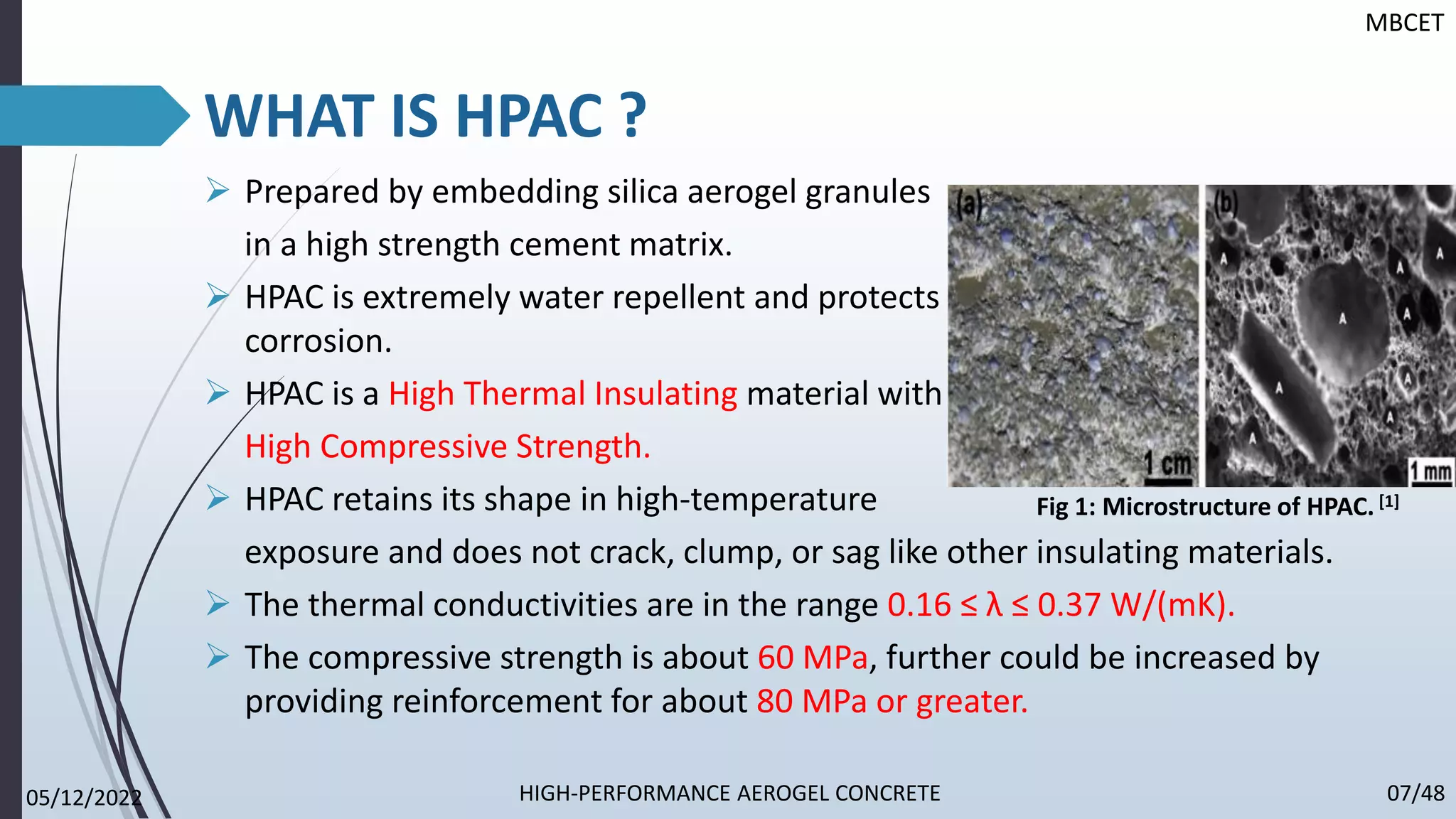 MBCET

WHAT IS HPAC ?

➢ Prepared by embedding silica aerogel granules in a high strength cement matrix.

➢ HPAC is extremely water repellent and protects corrosion.

➢ HPAC is a High Thermal Insulating material with High Compressive Strength.

➢ HPAC retains its shape in high-temperature exposure and does not crack, clump, or sag like other insulating materials.

➢ The thermal conductivities are in the range $0.16 \leq \lambda \leq 0.37$ W/(mK).

➢ The compressive strength is about 60 MPa, further could be increased by providing reinforcement for about 80 MPa or greater.

(a)

1 cm

(b)

A

A

A

A

A

A

A

A

A

1 mm

Fig 1: Microstructure of HPAC. [1]

05/12/2022

HIGH-PERFORMANCE AEROGEL CONCRETE

07/48